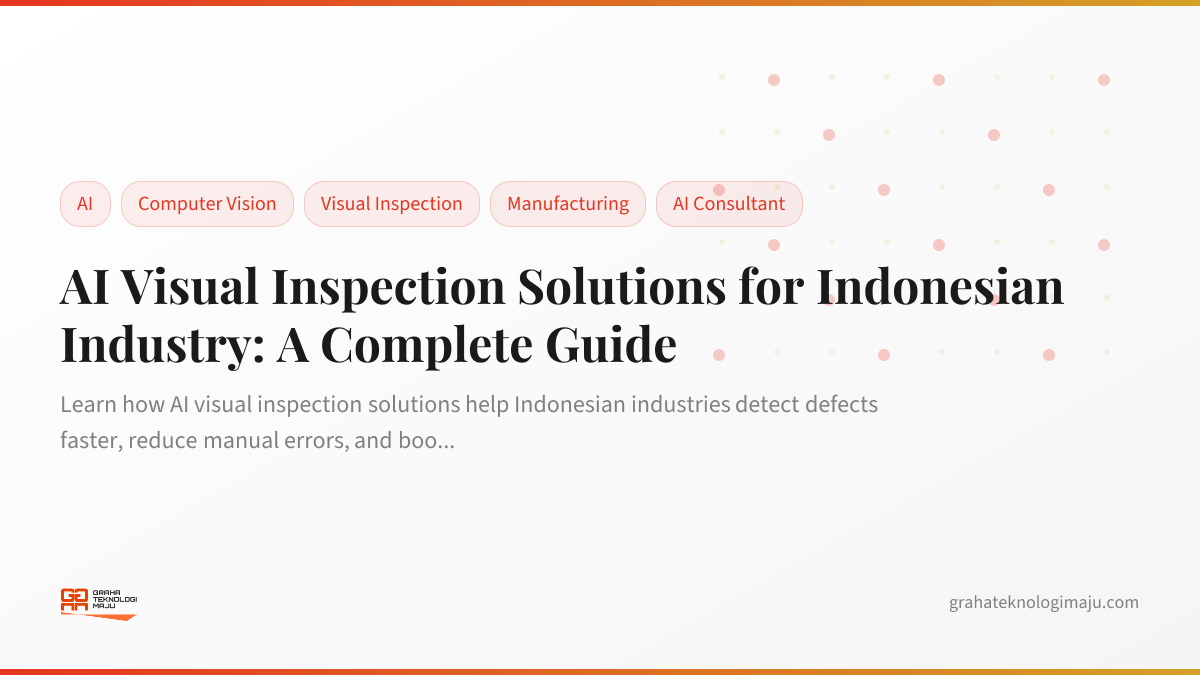 AI
Computer Vision
Visual Inspection
Manufacturing
AI Consultant

AI Visual Inspection Solutions for Indonesian Industry: A Complete Guide

Learn how AI visual inspection solutions help Indonesian industries detect defects faster, reduce manual errors, and boo...

GRAHA TEKNOLOGI MAJU

grahateknologimaju.com